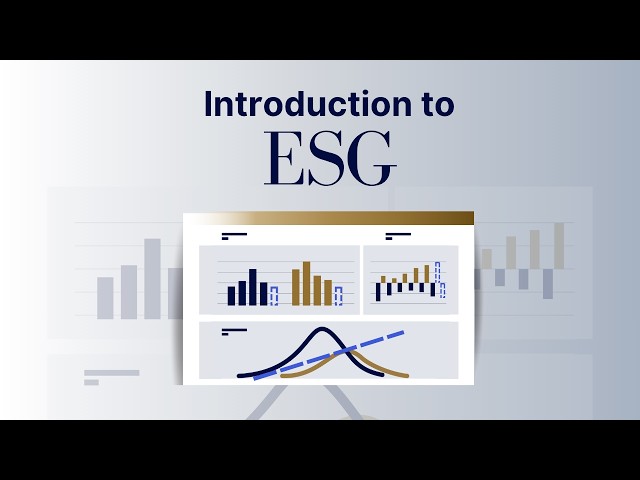 Introduction to
ESG